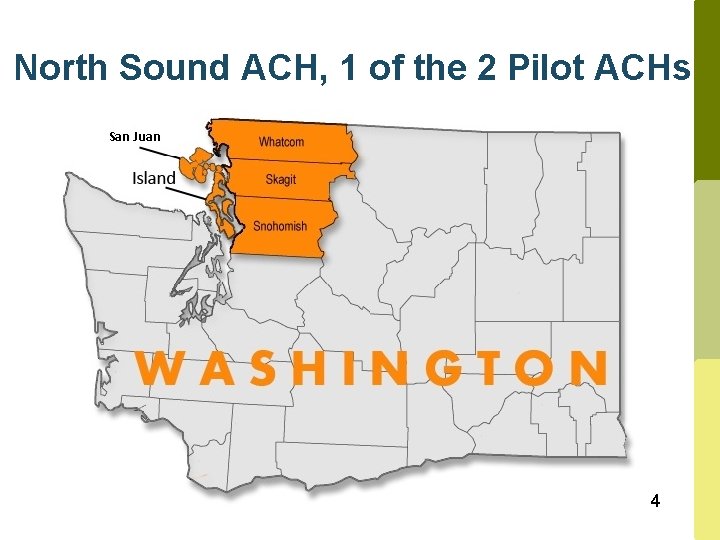 North Sound ACH, 1 of the 2 Pilot ACHs

San Juan

Island

Whatcom

Skagit

Snohomish

WASHINGTON

4